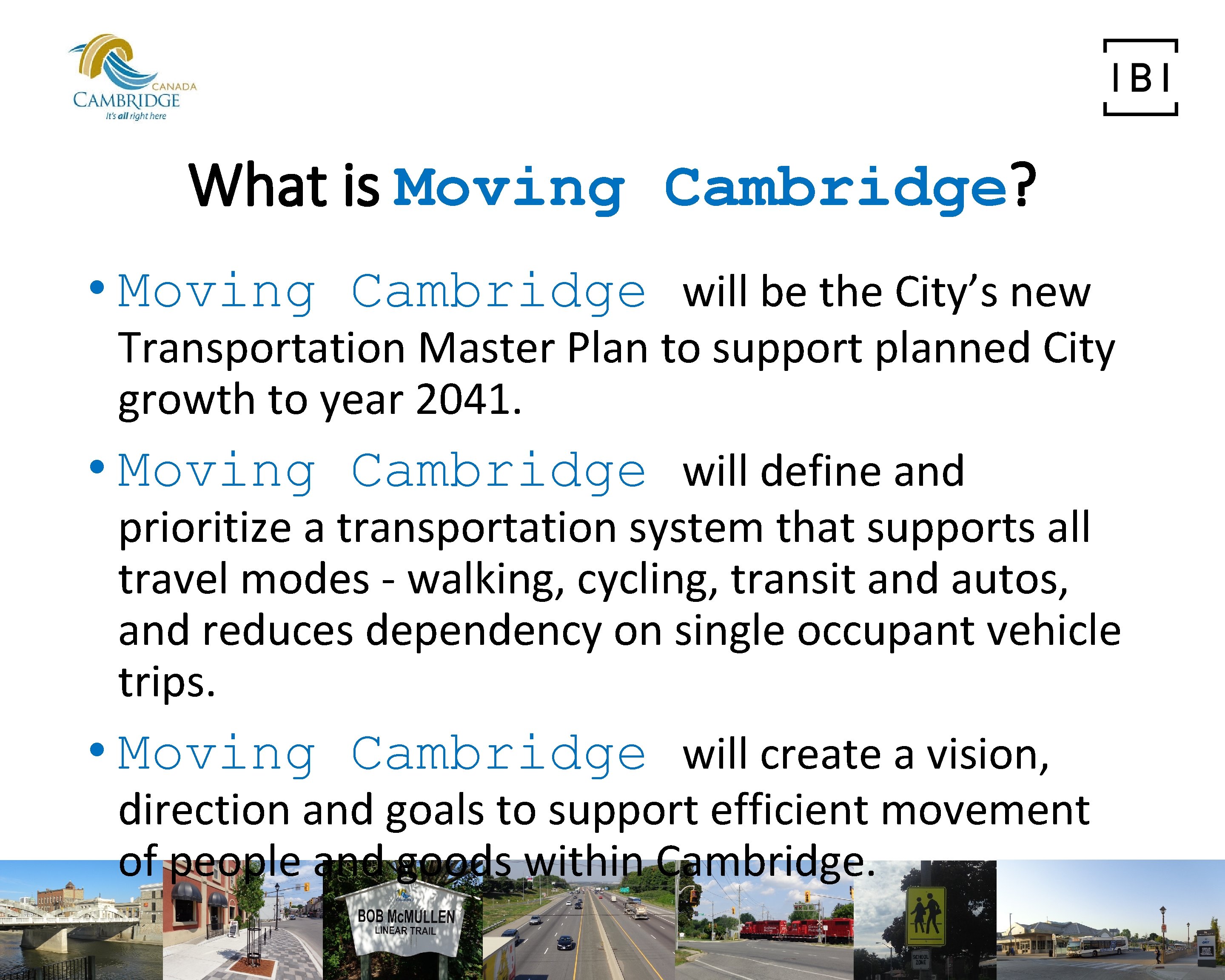 CANADA
CAMBRIDGE
It's all right here

IBI

What is Moving Cambridge?

• Moving Cambridge will be the City's new Transportation Master Plan to support planned City growth to year 2041.

• Moving Cambridge will define and prioritize a transportation system that supports all travel modes - walking, cycling, transit and autos, and reduces dependency on single occupant vehicle trips.

• Moving Cambridge will create a vision, direction and goals to support efficient movement of people and goods within Cambridge.

BOB McMULLEN
LINEAR TRAIL

SCHOOL ZONE